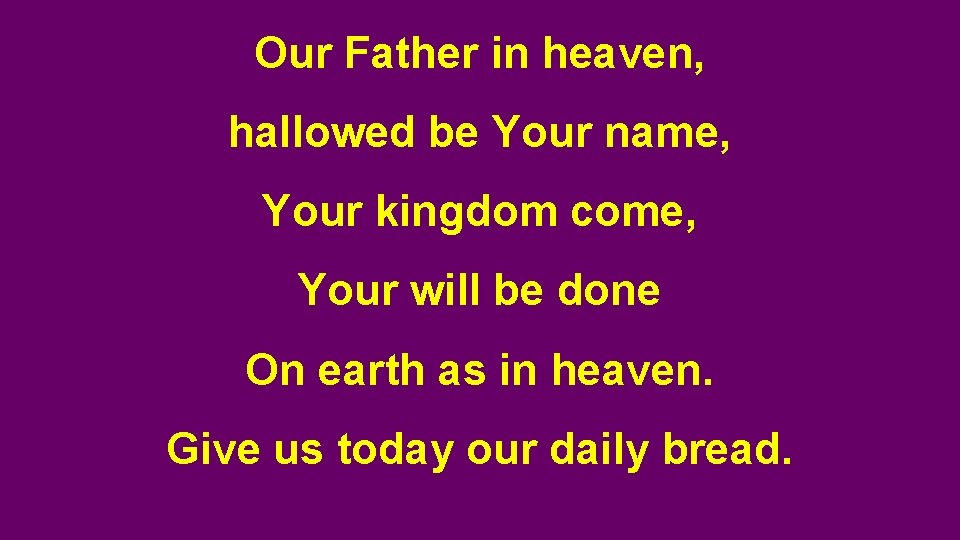 Our Father in heaven,
hallowed be Your name,
Your kingdom come,
Your will be done
On earth as in heaven.
Give us today our daily bread.